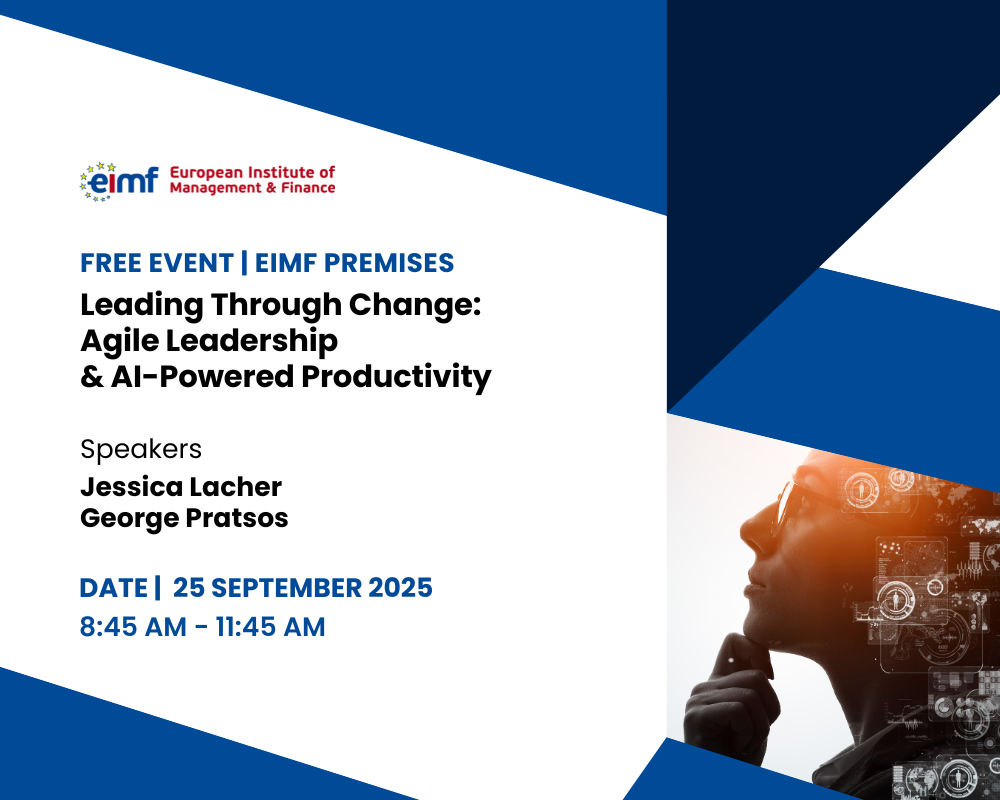 eimf European Institute of Management & Finance

FREE EVENT | EIMF PREMISES

Leading Through Change: Agile Leadership & AI-Powered Productivity

Speakers

Jessica Lacher
George Pratsos

DATE | 25 SEPTEMBER 2025
8:45 AM - 11:45 AM